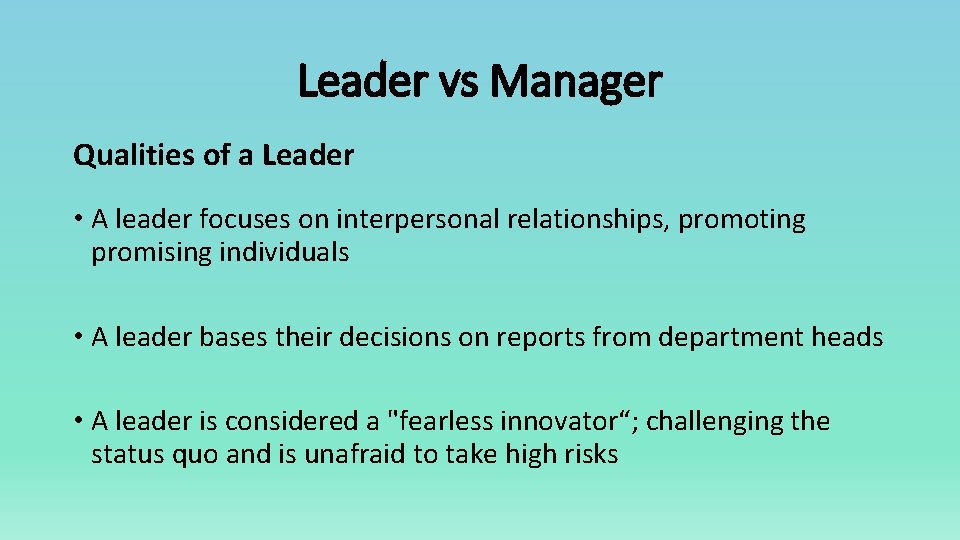 Leader vs Manager

Qualities of a Leader

• A leader focuses on interpersonal relationships, promoting promising individuals

• A leader bases their decisions on reports from department heads

• A leader is considered a "fearless innovator“; challenging the status quo and is unafraid to take high risks